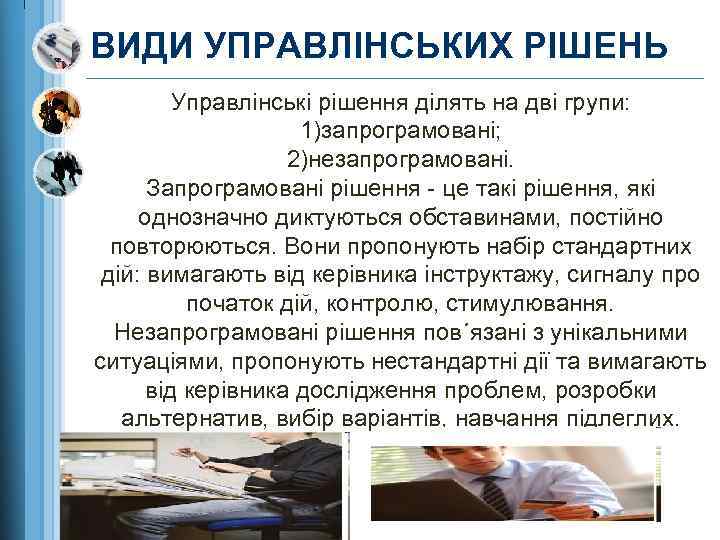 ВИДИ УПРАВЛІНСЬКИХ РІШЕНЬ

Управлінські рішення ділять на дві групи:
1)запрограмовані;
2)незапрограмовані.
Запрограмовані рішення - це такі рішення, які однозначно диктуються обставинами, постійно повторюються. Вони пропонують набір стандартних дій: вимагають від керівника інструктажу, сигналу про початок дій, контролю, стимулювання.
Незапрограмовані рішення пов´язані з унікальними ситуаціями, пропонують нестандартні дії та вимагають від керівника дослідження проблем, розробки альтернатив, вибір варіантів, навчання підлеглих.